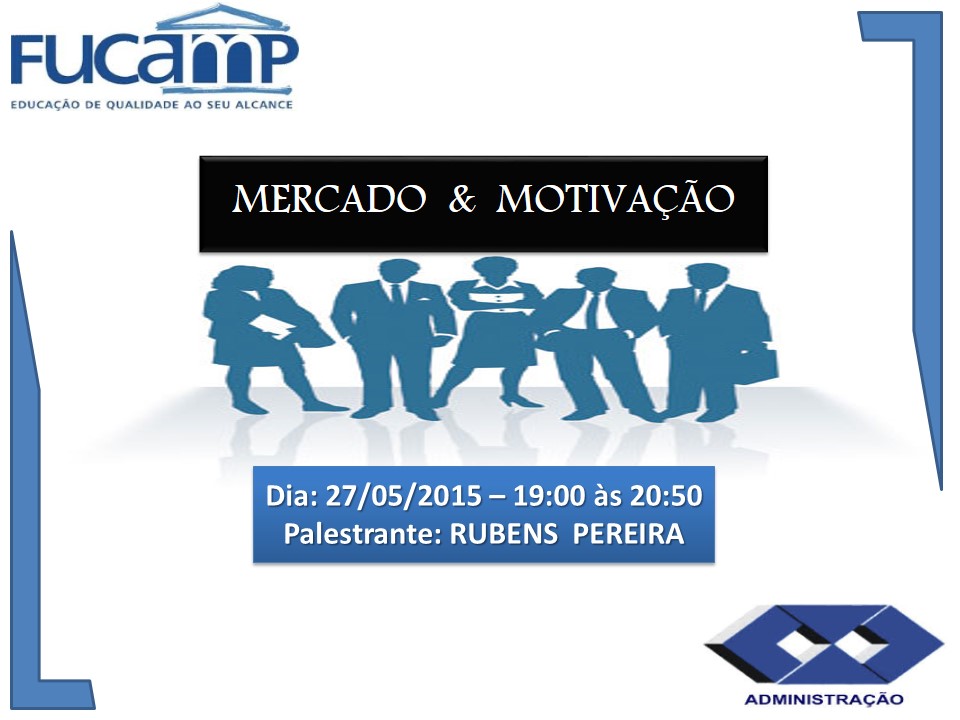 FUCAMP
EDUCAÇÃO DE QUALIDADE AO SEU ALCANCE

MERCADO & MOTIVAÇÃO

Dia: 27/05/2015 – 19:00 às 20:50
Palestrante: RUBENS PEREIRA

ADMINISTRAÇÃO